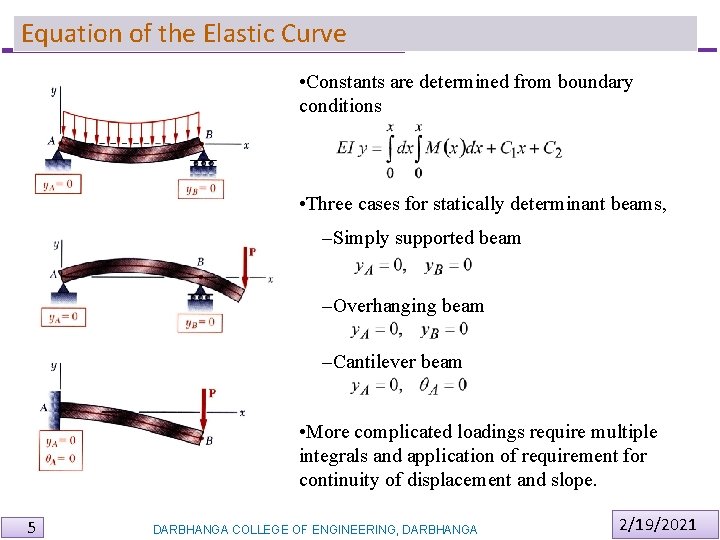 Equation of the Elastic Curve

y
A
B
x
$y_A = 0$
$y_B = 0$

y
A
B
P
x
$y_A = 0$
$y_B = 0$

y
A
P
x
B
$y_A = 0$
$\theta_A = 0$

•Constants are determined from boundary conditions

$EI\,y = \int_0^x dx \int_0^x M(x)dx + C_1 x + C_2$

•Three cases for statically determinant beams,

–Simply supported beam
$y_A = 0, \quad y_B = 0$

–Overhanging beam
$y_A = 0, \quad y_B = 0$

–Cantilever beam
$y_A = 0, \quad \theta_A = 0$

•More complicated loadings require multiple integrals and application of requirement for continuity of displacement and slope.

5

DARBHANGA COLLEGE OF ENGINEERING, DARBHANGA

2/19/2021